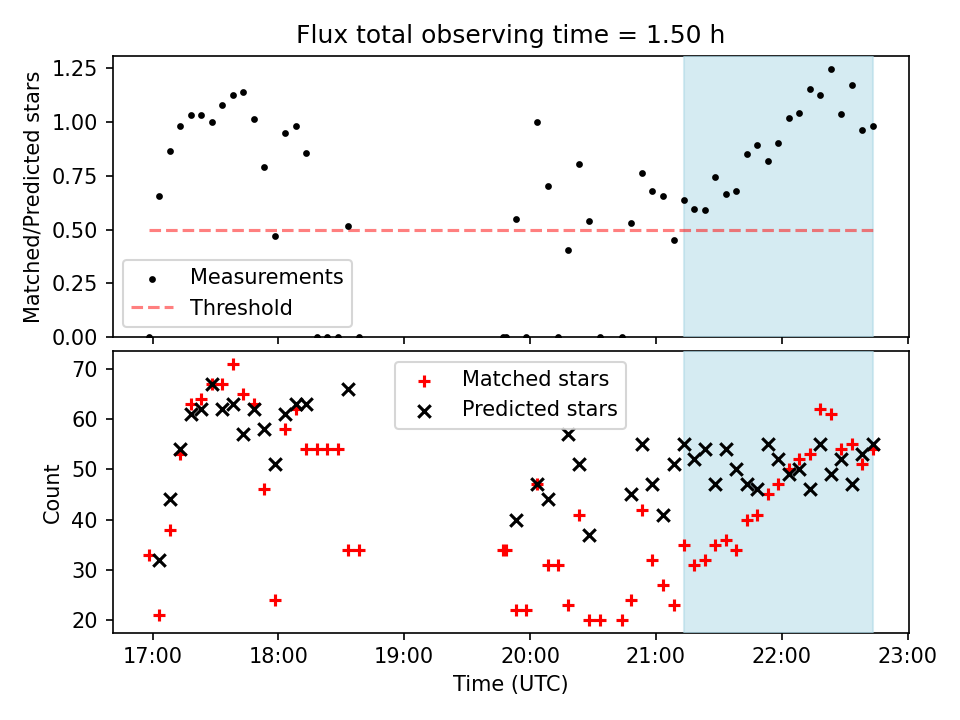 Flux total observing time = 1.50 h

Matched/Predicted stars

1.25
1.00
0.75
0.50
0.25
0.00

Measurements
Threshold

Count

70
60
50
40
30
20

Matched stars
Predicted stars

17:00
18:00
19:00
20:00
21:00
22:00
23:00

Time (UTC)